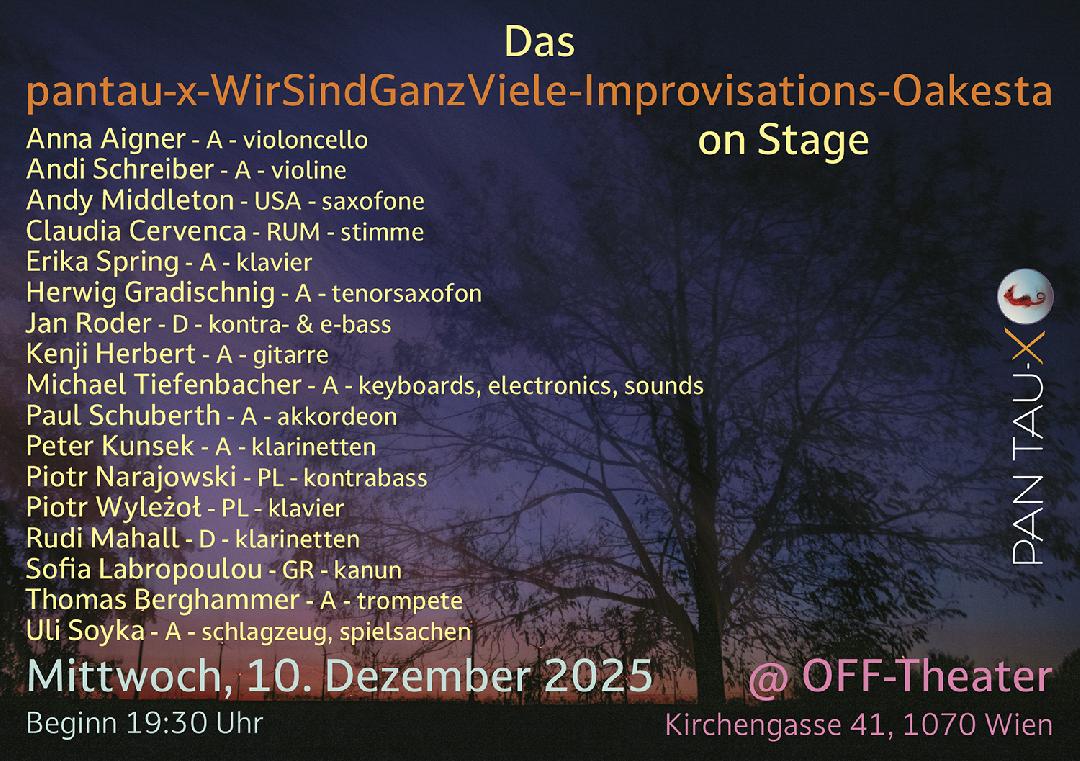 Das
pantau-x-WirSindGanzViele-Improvisations-Oakesta
on Stage

Anna Aigner - A - violoncello
Andi Schreiber - A - violine
Andy Middleton - USA - saxofone
Claudia Cervenca - RUM - stimme
Erika Spring - A - klavier
Herwig Gradischnig - A - tenorsaxofon
Jan Roder - D - kontra- & e-bass
Kenji Herbert - A - gitarre
Michael Tiefenbacher - A - keyboards, electronics, sounds
Paul Schuberth - A - akkordeon
Peter Kunsek - A - klarinetten
Piotr Narajowski - PL - kontrabass
Piotr Wyleżoł - PL - klavier
Rudi Mahall - D - klarinetten
Sofia Labropoulou - GR - kanun
Thomas Berghammer - A - trompete
Uli Soyka - A - schlagzeug, spielsachen

PAN TAU-X

Mittwoch, 10. Dezember 2025
Beginn 19:30 Uhr

@ OFF-Theater
Kirchengasse 41, 1070 Wien